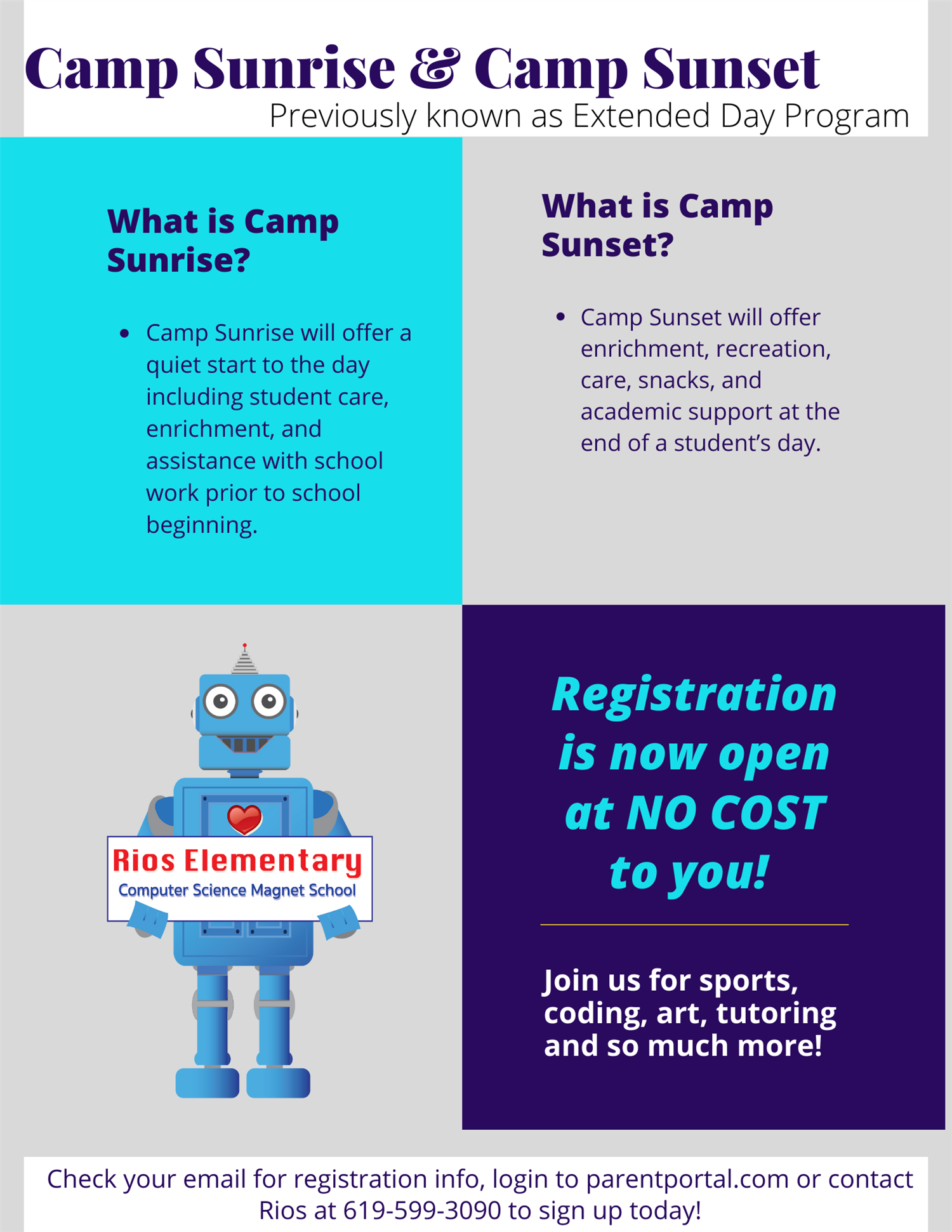 Camp Sunrise & Camp Sunset
Previously known as Extended Day Program

What is Camp Sunrise?

• Camp Sunrise will offer a quiet start to the day including student care, enrichment, and assistance with school work prior to school beginning.

What is Camp Sunset?

• Camp Sunset will offer enrichment, recreation, care, snacks, and academic support at the end of a student's day.

Rios Elementary
Computer Science Magnet School

Registration is now open at NO COST to you!

Join us for sports, coding, art, tutoring and so much more!

Check your email for registration info, login to parentportal.com or contact Rios at 619-599-3090 to sign up today!